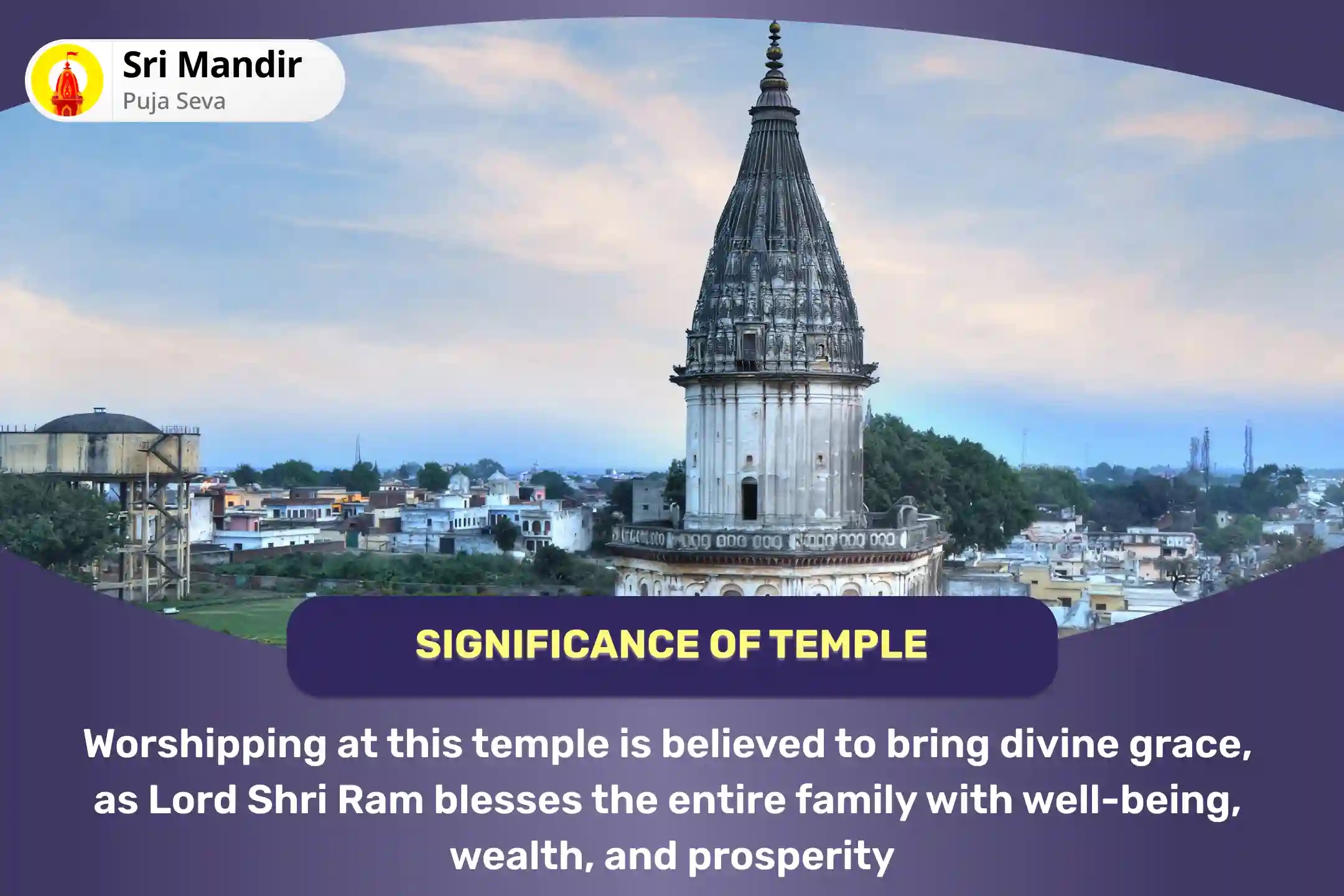 Sri Mandir
Puja Seva

SIGNIFICANCE OF TEMPLE

Worshipping at this temple is believed to bring divine grace, as Lord Shri Ram blesses the entire family with well-being, wealth, and prosperity